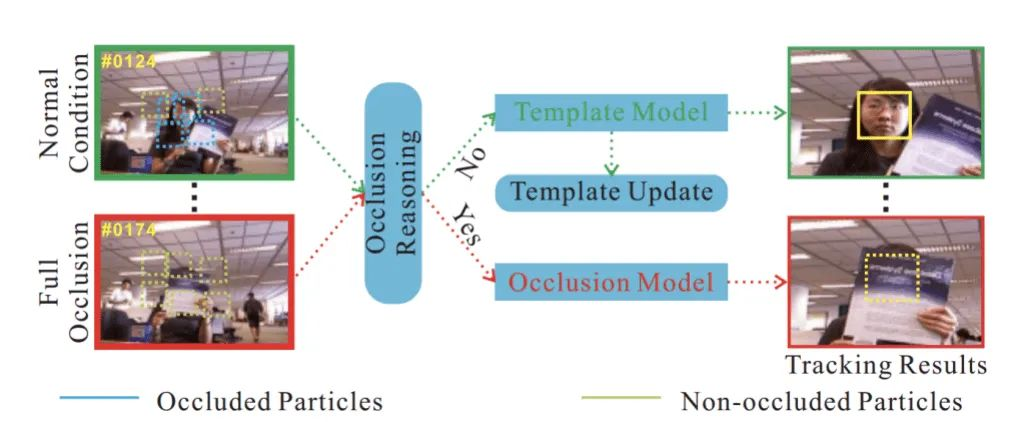 Normal Condition
#0124
Full Occlusion
#0174
Occlusion Reasoning
No
Yes
Template Model
Template Update
Occlusion Model
Tracking Results
Occluded Particles
Non-occluded Particles